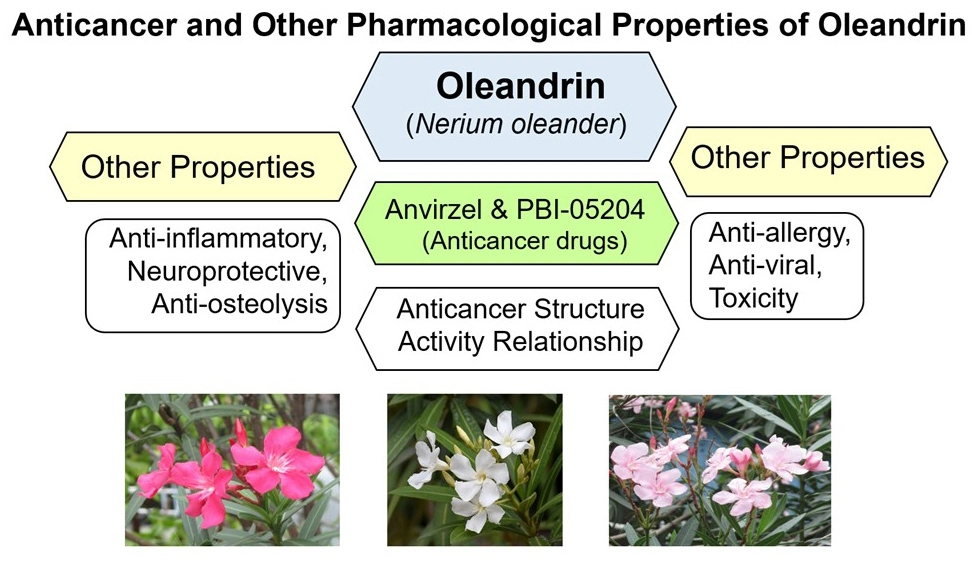 Anticancer and Other Pharmacological Properties of Oleandrin

Oleandrin
(Nerium oleander)

Other Properties

Anti-inflammatory, Neuroprotective, Anti-osteolysis

Anvirzel & PBI-05204
(Anticancer drugs)

Anticancer Structure Activity Relationship

Other Properties

Anti-allergy, Anti-viral, Toxicity